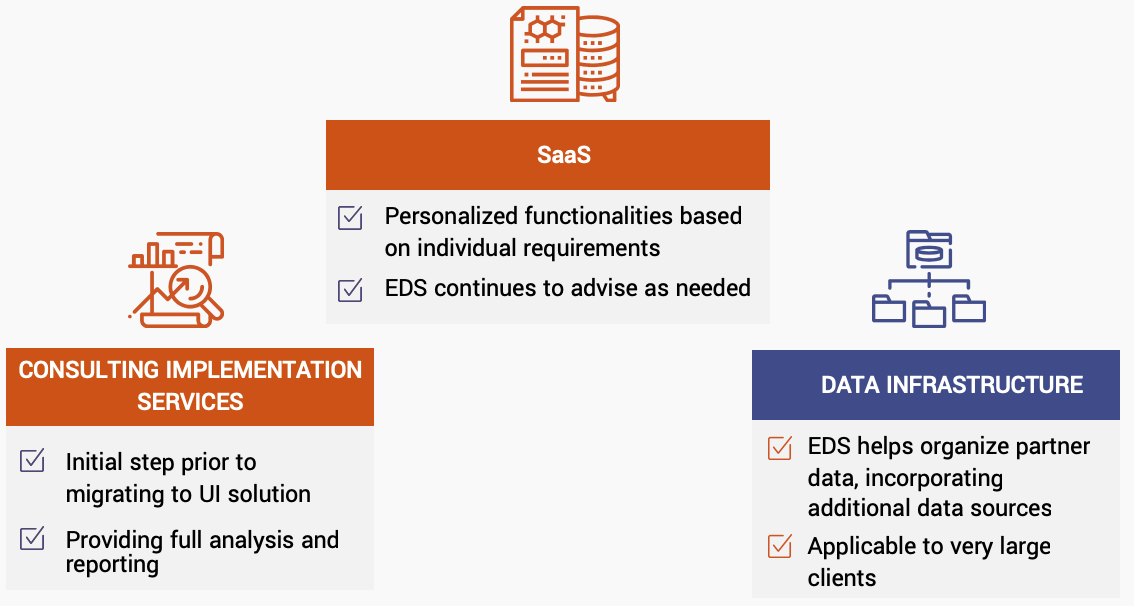 SaaS

Personalized functionalities based on individual requirements

EDS continues to advise as needed

CONSULTING IMPLEMENTATION SERVICES

Initial step prior to migrating to UI solution

Providing full analysis and reporting

DATA INFRASTRUCTURE

EDS helps organize partner data, incorporating additional data sources

Applicable to very large clients